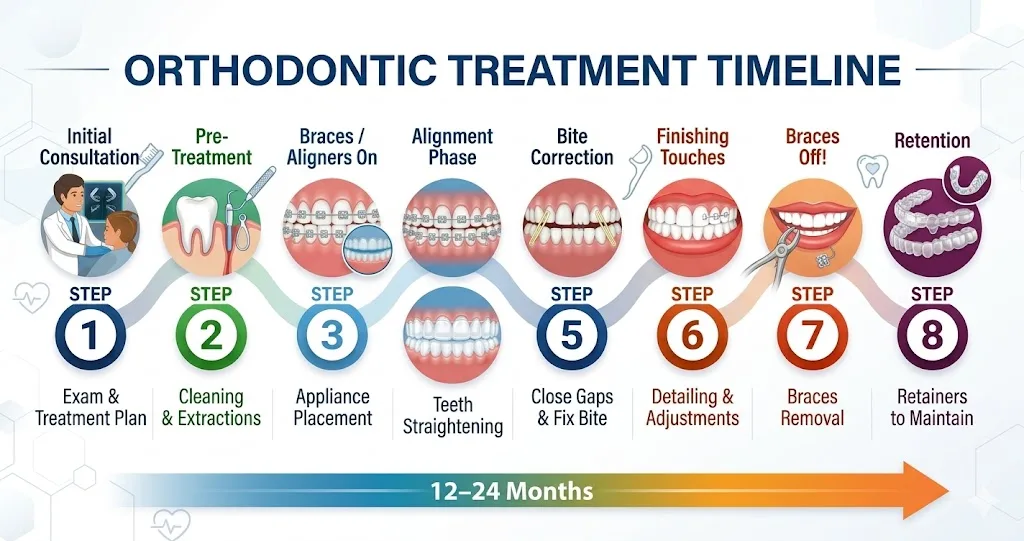 ORTHODONTIC TREATMENT TIMELINE

Initial Consultation
STEP
1
Exam & Treatment Plan

Pre-Treatment
STEP
2
Cleaning & Extractions

Braces / Aligners On
STEP
3
Appliance Placement

Alignment Phase
Teeth Straightening

Bite Correction
STEP
5
Close Gaps & Fix Bite

Finishing Touches
STEP
6
Detailing & Adjustments

Braces Off!
STEP
7
Braces Removal

Retention
STEP
8
Retainers to Maintain

12–24 Months